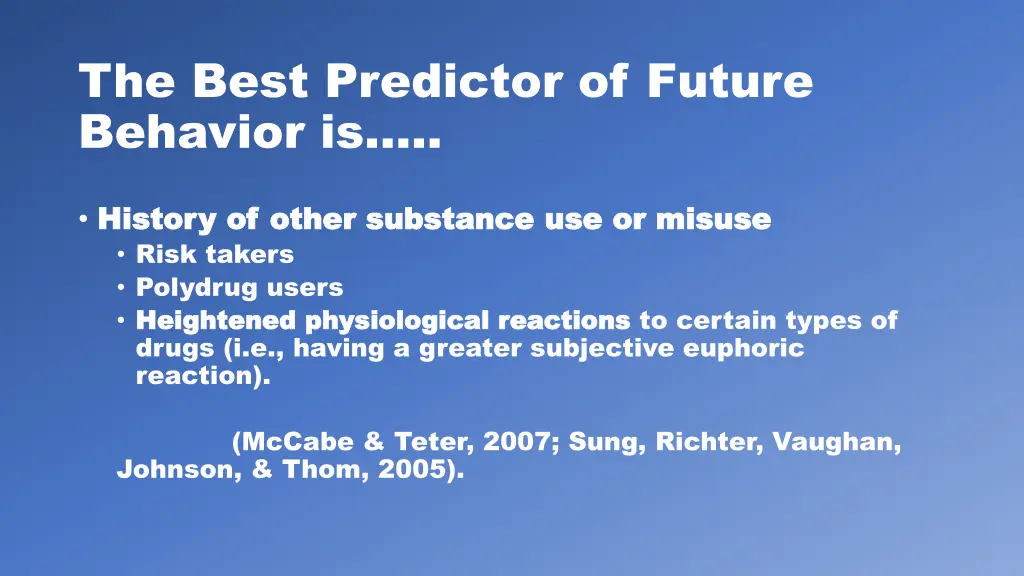 The Best Predictor of Future Behavior is…..

• History of other substance use or misuse
  • Risk takers
  • Polydrug users
  • Heightened physiological reactions to certain types of drugs (i.e., having a greater subjective euphoric reaction).

(McCabe & Teter, 2007; Sung, Richter, Vaughan, Johnson, & Thom, 2005).